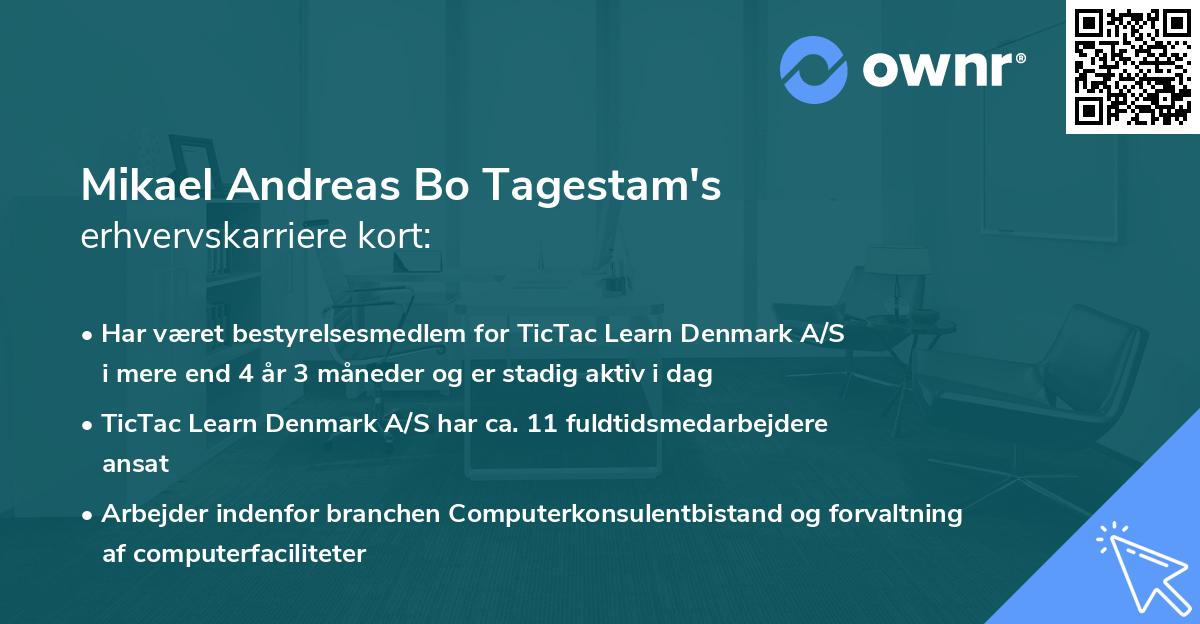 ownr®

Mikael Andreas Bo Tagestam's
erhvervskarriere kort:

• Har været bestyrelsesmedlem for TicTac Learn Denmark A/S i mere end 4 år 3 måneder og er stadig aktiv i dag

• TicTac Learn Denmark A/S har ca. 11 fuldtidsmedarbejdere ansat

• Arbejder indenfor branchen Computerkonsulentbistand og forvaltning af computerfaciliteter